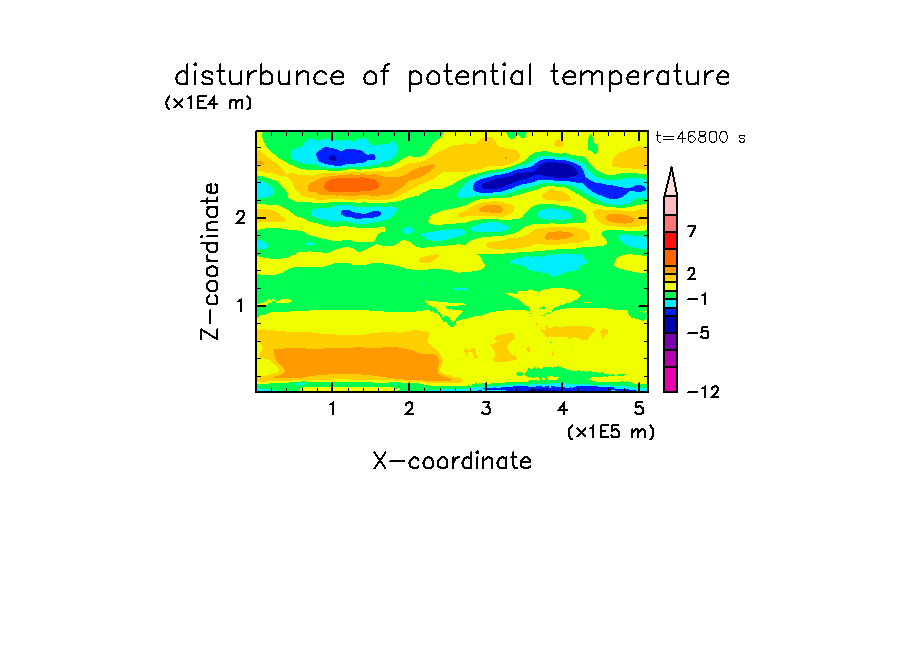 disturbunce of potential temperature

(x1E4 m)

t=46800 s

Z-coordinate

2

1

7

2

−1

−5

−12

1 2 3 4 5

(x1E5 m)

X-coordinate